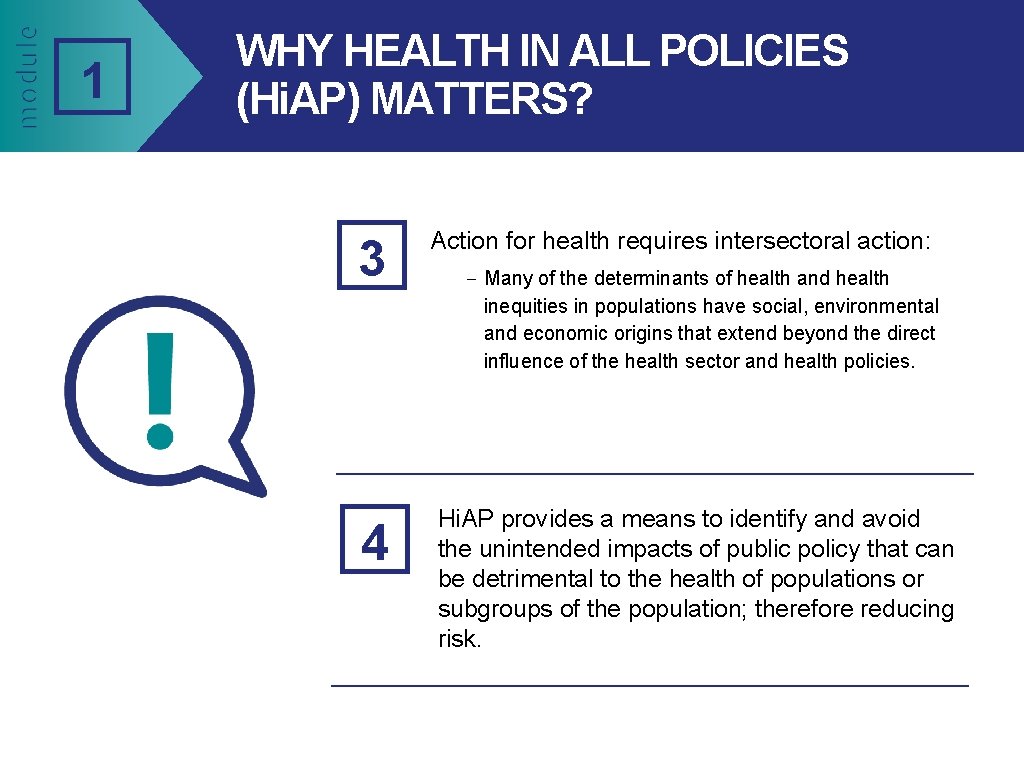 module

1

WHY HEALTH IN ALL POLICIES (Hi.AP) MATTERS?

!

3

Action for health requires intersectoral action:

– Many of the determinants of health and health inequities in populations have social, environmental and economic origins that extend beyond the direct influence of the health sector and health policies.

4

Hi.AP provides a means to identify and avoid the unintended impacts of public policy that can be detrimental to the health of populations or subgroups of the population; therefore reducing risk.